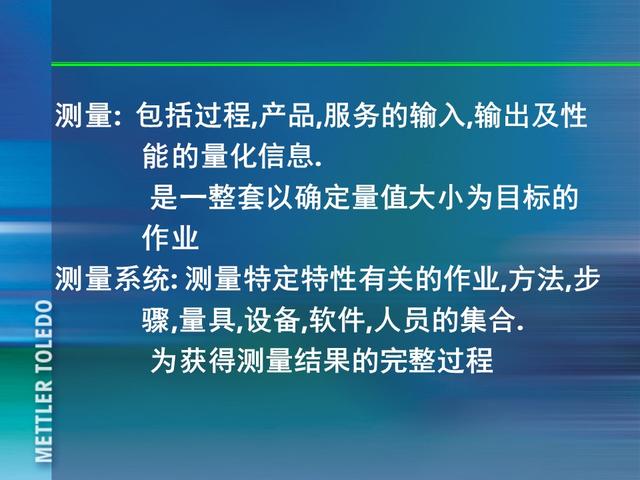 测量: 包括过程,产品,服务的输入,输出及性能的量化信息.

是一整套以确定量值大小为目标的作业

测量系统: 测量特定特性有关的作业,方法,步骤,量具,设备,软件,人员的集合.

为获得测量结果的完整过程

METTLER TOLEDO